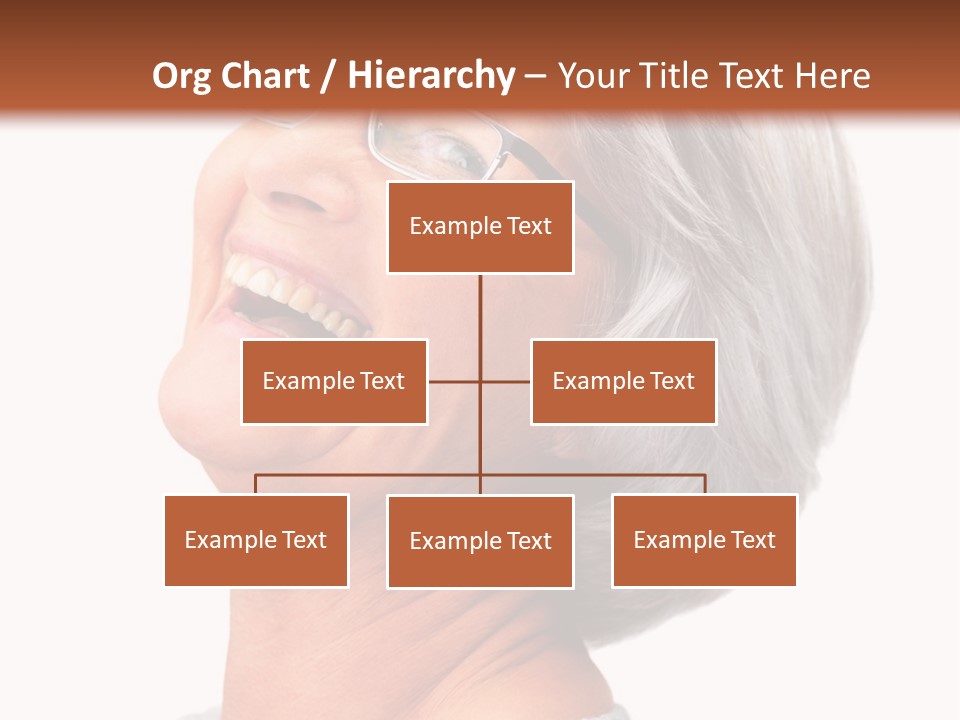 Org Chart / Hierarchy – Your Title Text Here

Example Text

Example Text

Example Text

Example Text

Example Text

Example Text